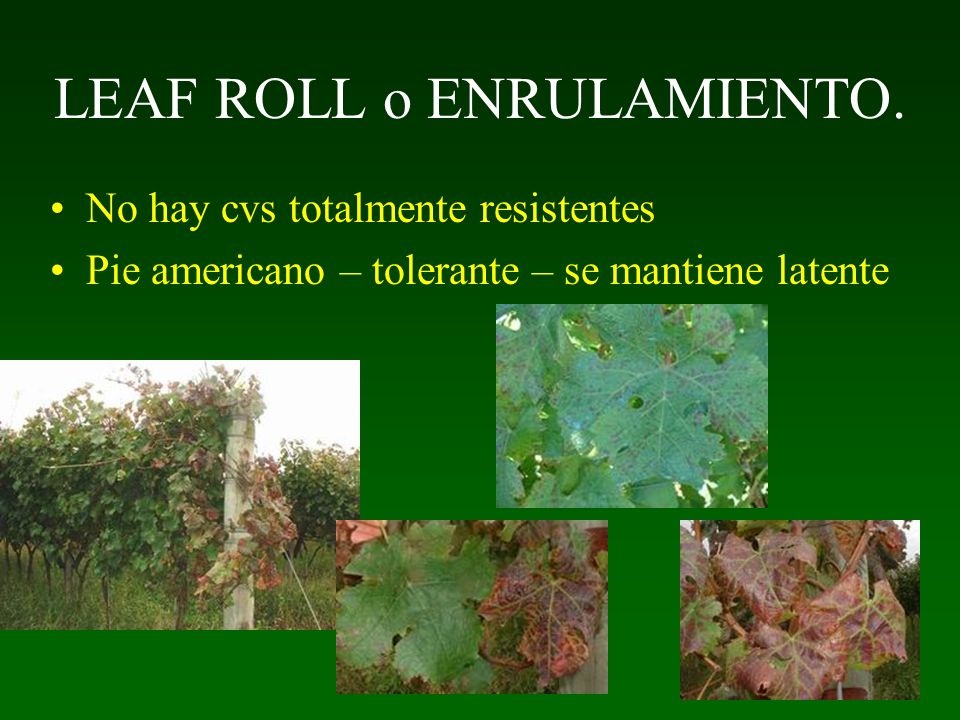 LEAF ROLL o ENRULAMIENTO.

• No hay cvs totalmente resistentes
• Pie americano – tolerante – se mantiene latente